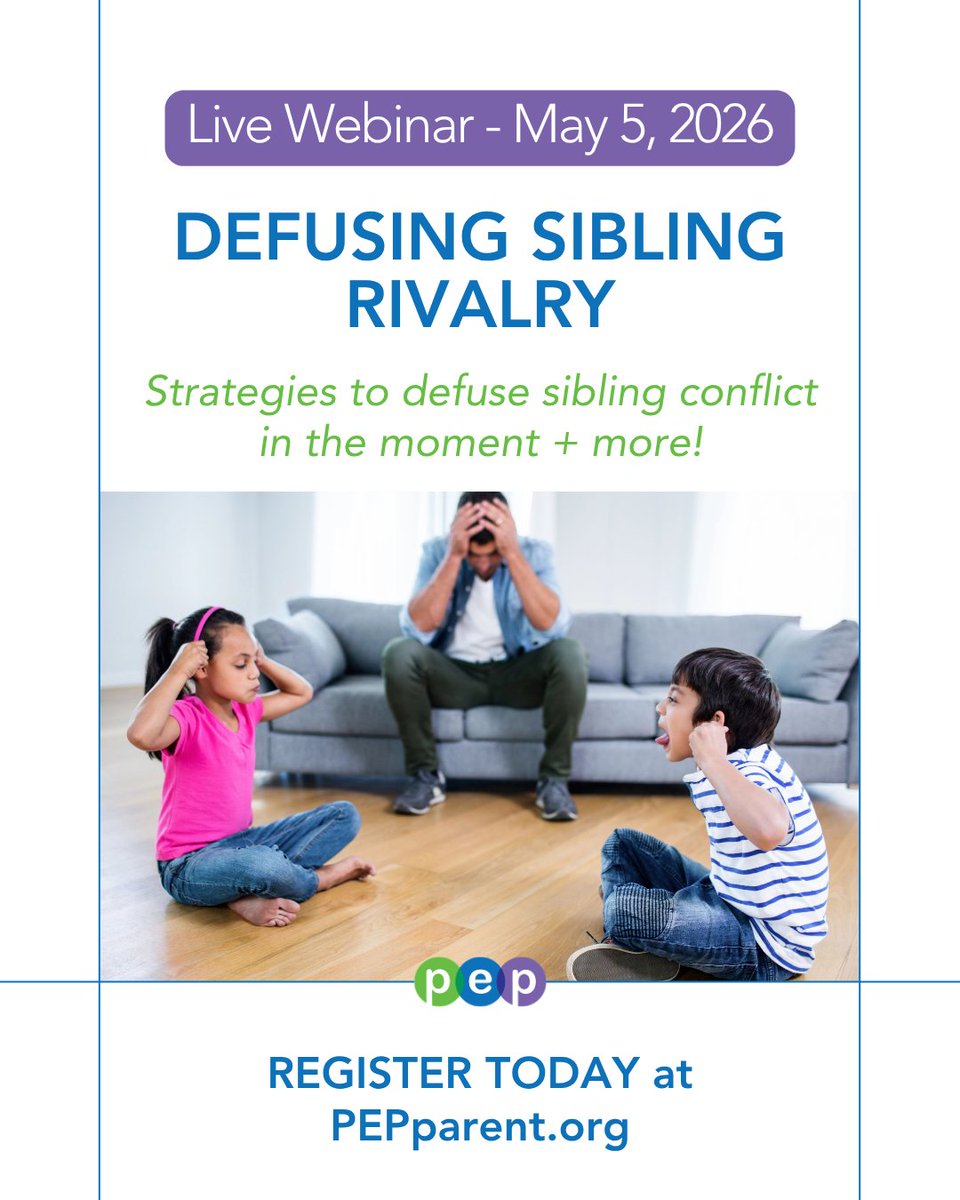 Live Webinar - May 5, 2026

DEFUSING SIBLING RIVALRY

Strategies to defuse sibling conflict in the moment + more!

pep

REGISTER TODAY at PEPparent.org